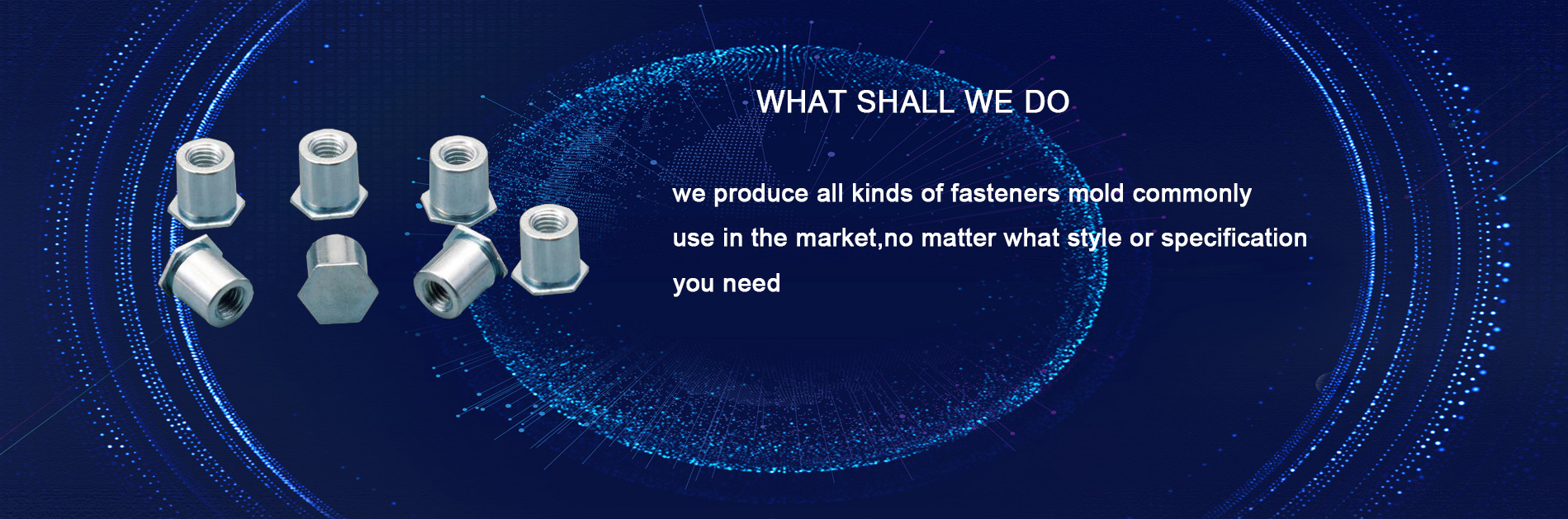 WHAT SHALL WE DO

we produce all kinds of fasteners mold commonly use in the market,no matter what style or specification you need